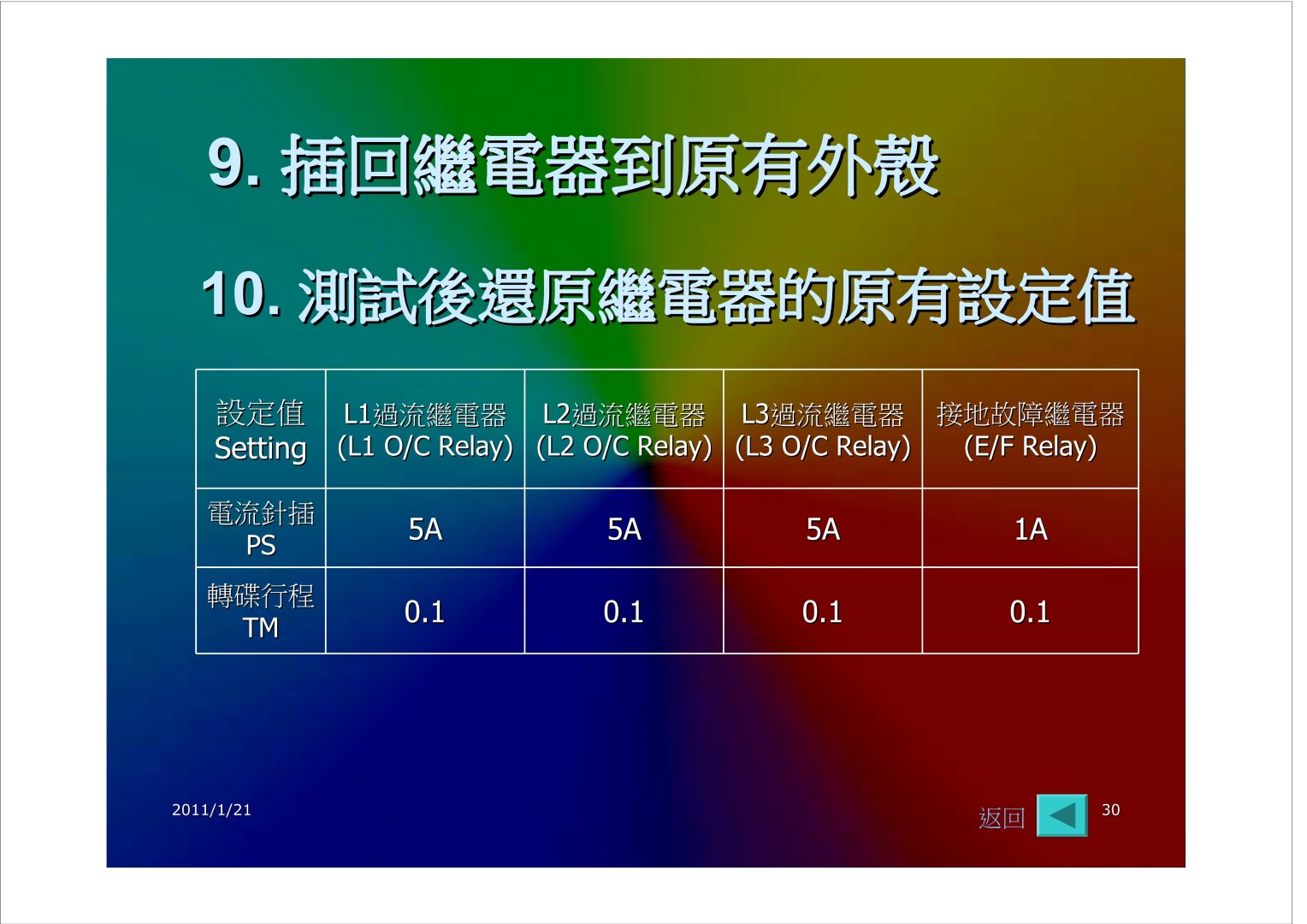 9. 插回繼電器到原有外殼

10. 測試後還原繼電器的原有設定值

| 設定值 Setting | L1過流繼電器 (L1 O/C Relay) | L2過流繼電器 (L2 O/C Relay) | L3過流繼電器 (L3 O/C Relay) | 接地故障繼電器 (E/F Relay) |
|---|---|---|---|---|
| 電流針插 PS | 5A | 5A | 5A | 1A |
| 轉碟行程 TM | 0.1 | 0.1 | 0.1 | 0.1 |

2011/1/21

返回

30